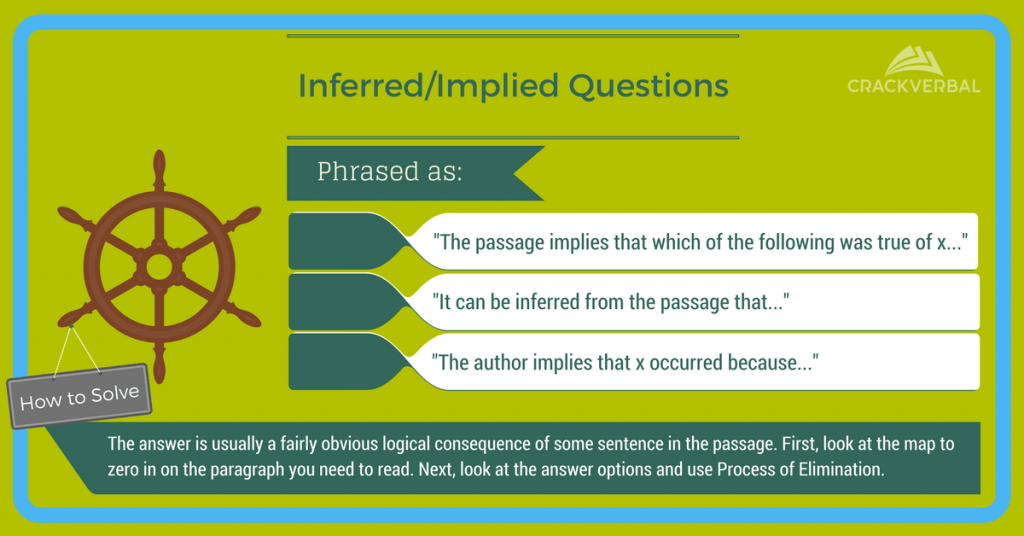 Inferred/Implied Questions

CRACKVERBAL

Phrased as:

"The passage implies that which of the following was true of x..."

"It can be inferred from the passage that..."

"The author implies that x occurred because..."

How to Solve

The answer is usually a fairly obvious logical consequence of some sentence in the passage. First, look at the map to zero in on the paragraph you need to read. Next, look at the answer options and use Process of Elimination.